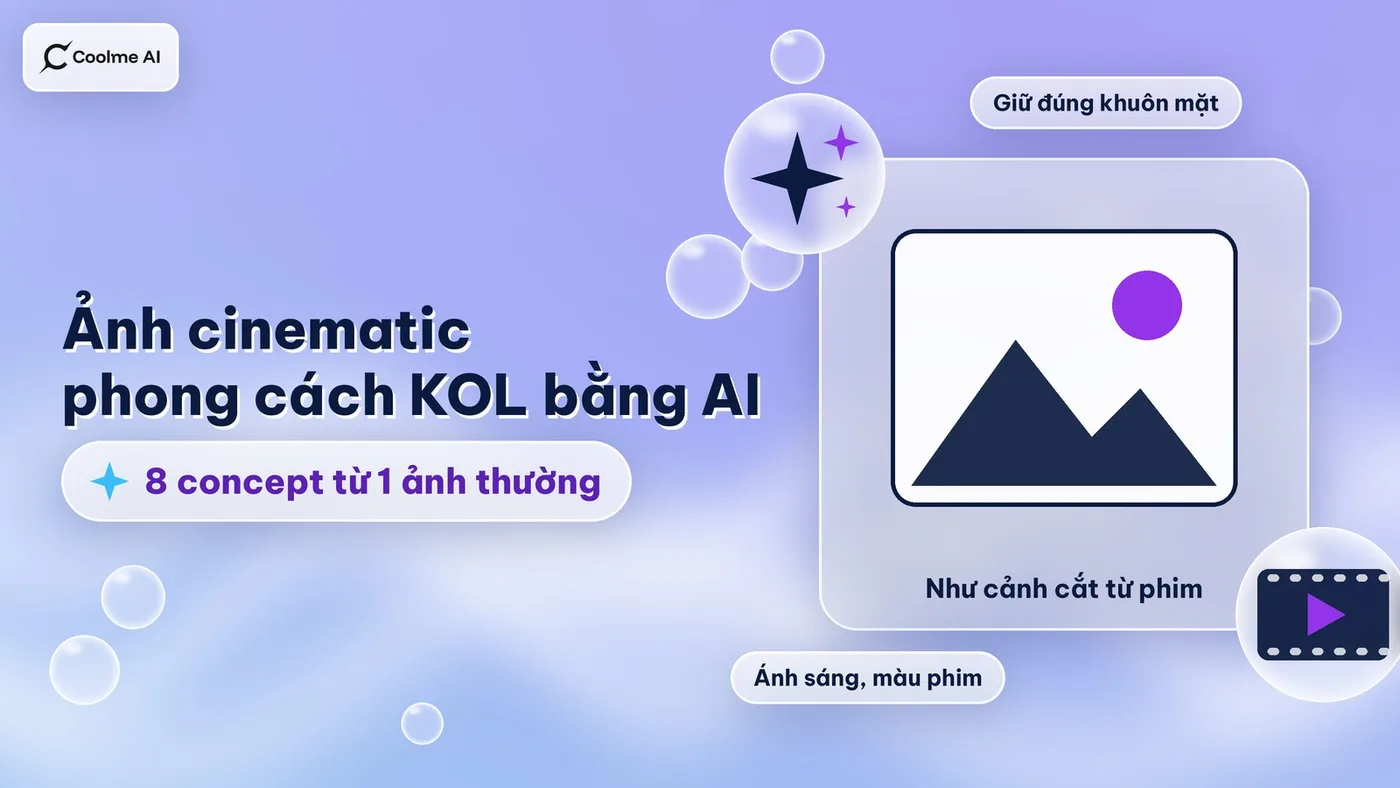 Coolme AI

Ảnh cinematic phong cách KOL bằng AI

8 concept từ 1 ảnh thường

Giữ đúng khuôn mặt

Như cảnh cắt từ phim

Ánh sáng, màu phim